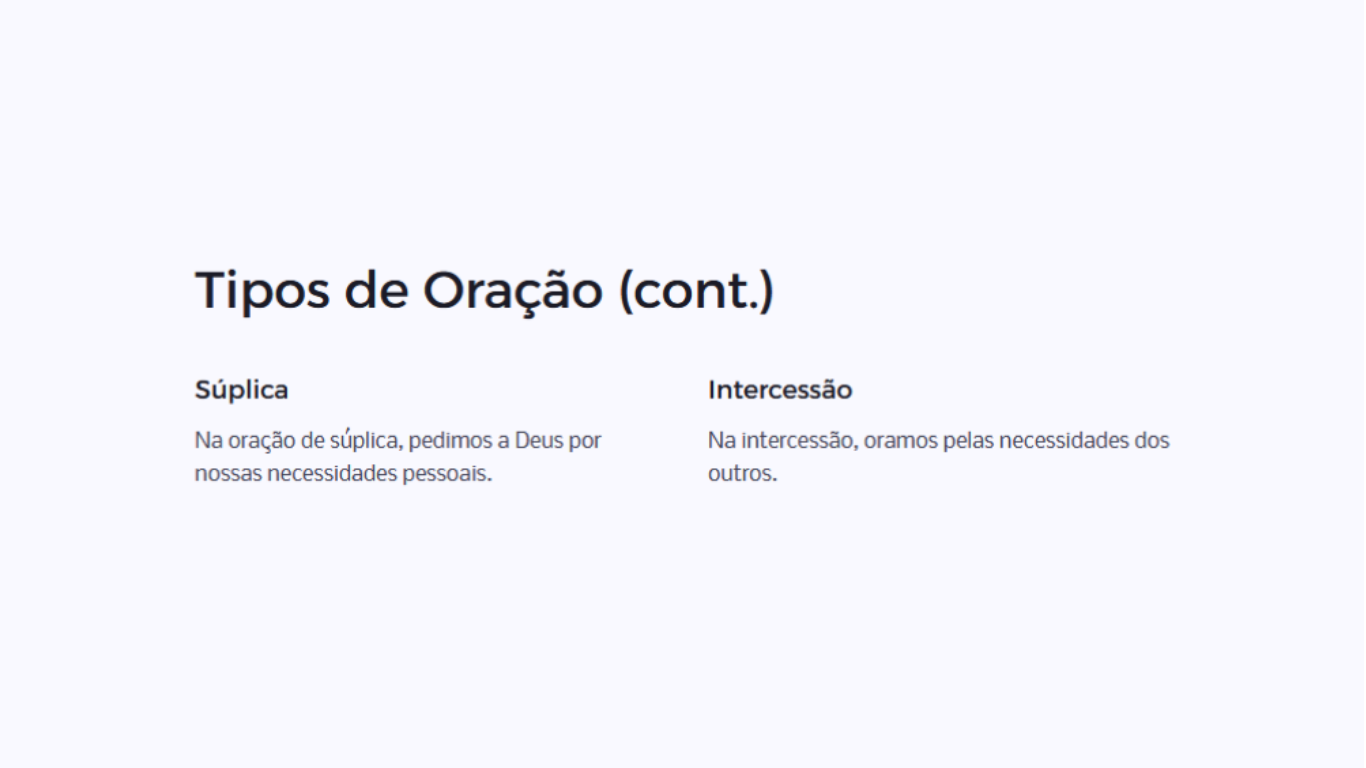 Tipos de Oração (cont.)

Súplica

Na oração de súplica, pedimos a Deus por nossas necessidades pessoais.

Intercessão

Na intercessão, oramos pelas necessidades dos outros.